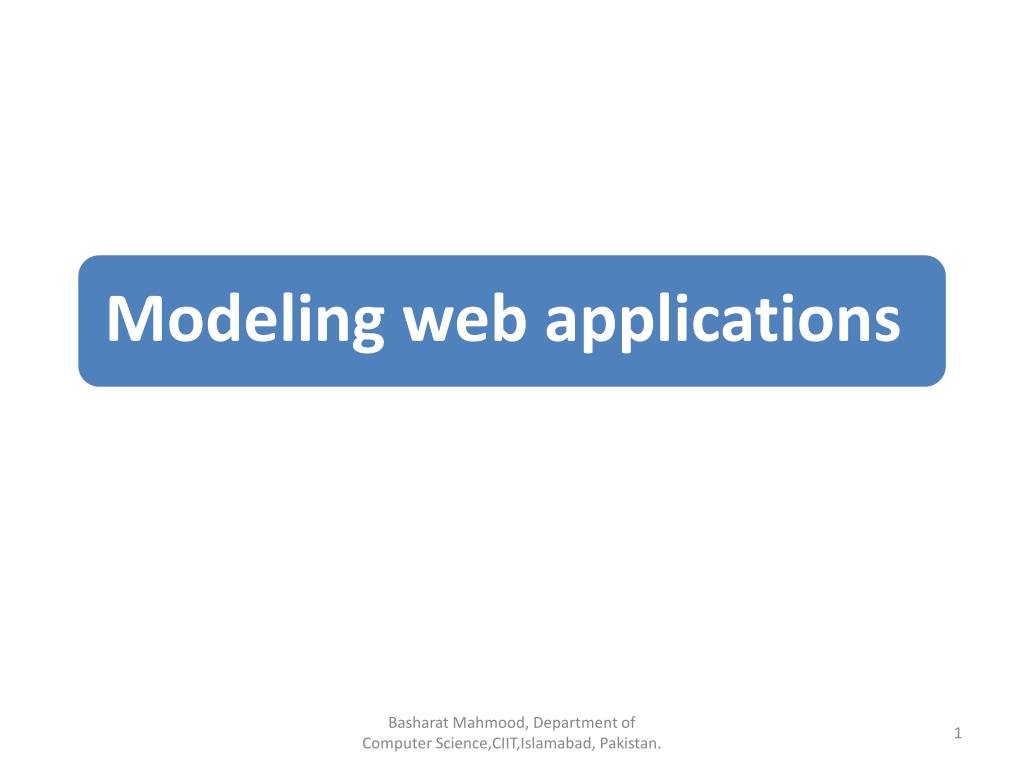 Modeling web applications

Basharat Mahmood, Department of Computer Science,CIIT,Islamabad, Pakistan.

1